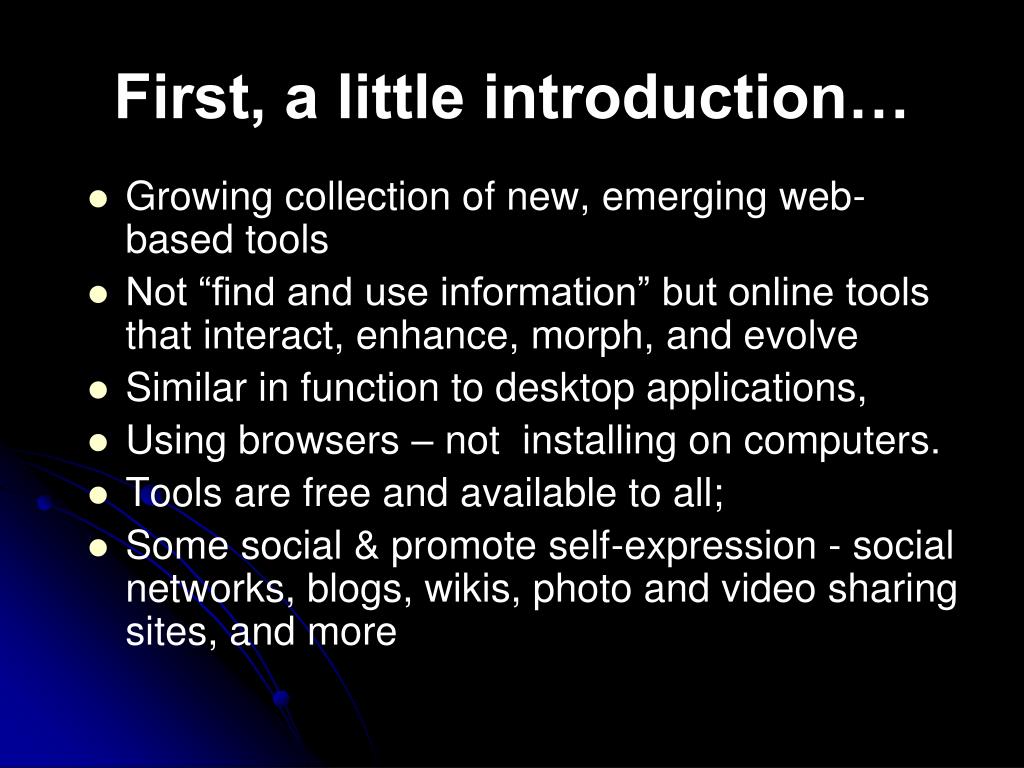 First, a little introduction…

- Growing collection of new, emerging web-based tools
- Not “find and use information” but online tools that interact, enhance, morph, and evolve
- Similar in function to desktop applications,
- Using browsers – not installing on computers.
- Tools are free and available to all;
- Some social & promote self-expression - social networks, blogs, wikis, photo and video sharing sites, and more